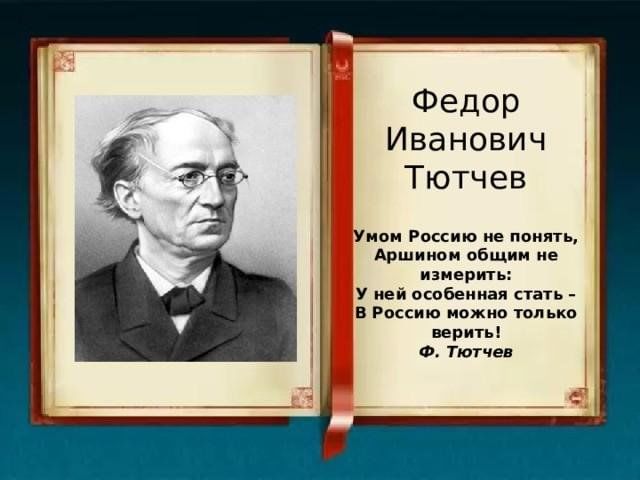 Федор Иванович Тютчев

Умом Россию не понять,
Аршином общим не измерить:
У ней особенная стать –
В Россию можно только верить!
Ф. Тютчев